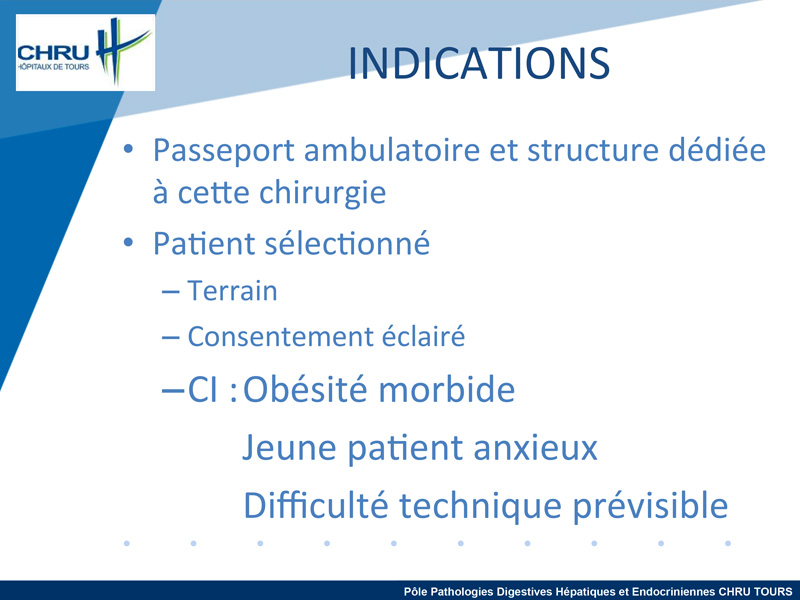 CHRU
HÔPITAUX DE TOURS

INDICATIONS

• Passeport ambulatoire et structure dédiée à cette chirurgie
• Patient sélectionné
– Terrain
– Consentement éclairé
– CI : Obésité morbide
Jeune patient anxieux
Difficulté technique prévisible

Pôle Pathologies Digestives Hépatiques et Endocriniennes CHRU TOURS